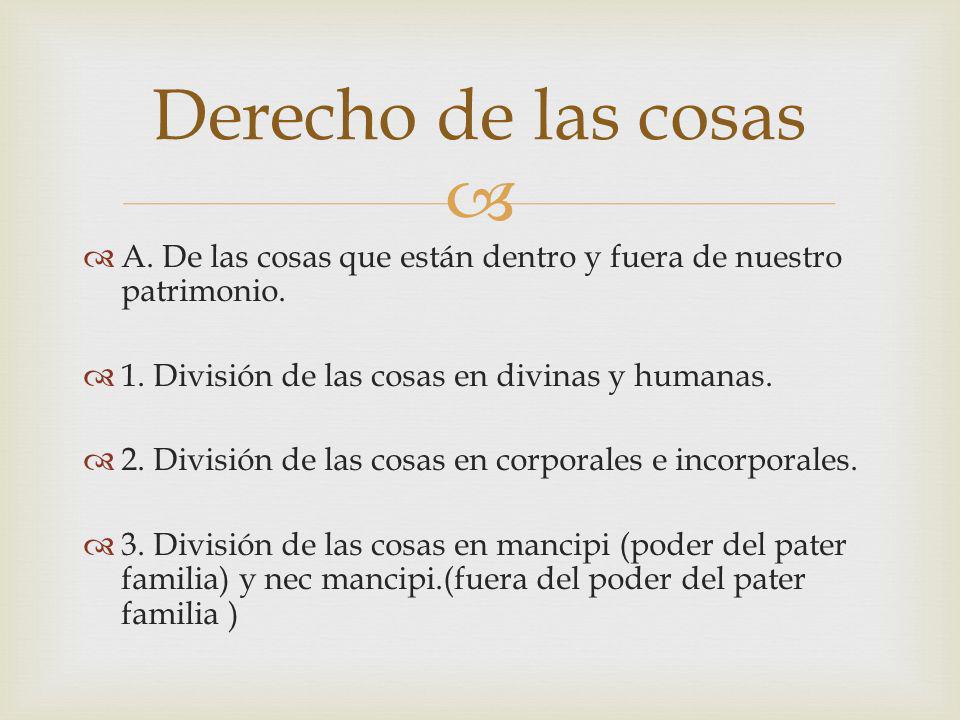 Derecho de las cosas

A. De las cosas que están dentro y fuera de nuestro patrimonio.

1. División de las cosas en divinas y humanas.

2. División de las cosas en corporales e incorporales.

3. División de las cosas en mancipi (poder del pater familia) y nec mancipi.(fuera del poder del pater familia )